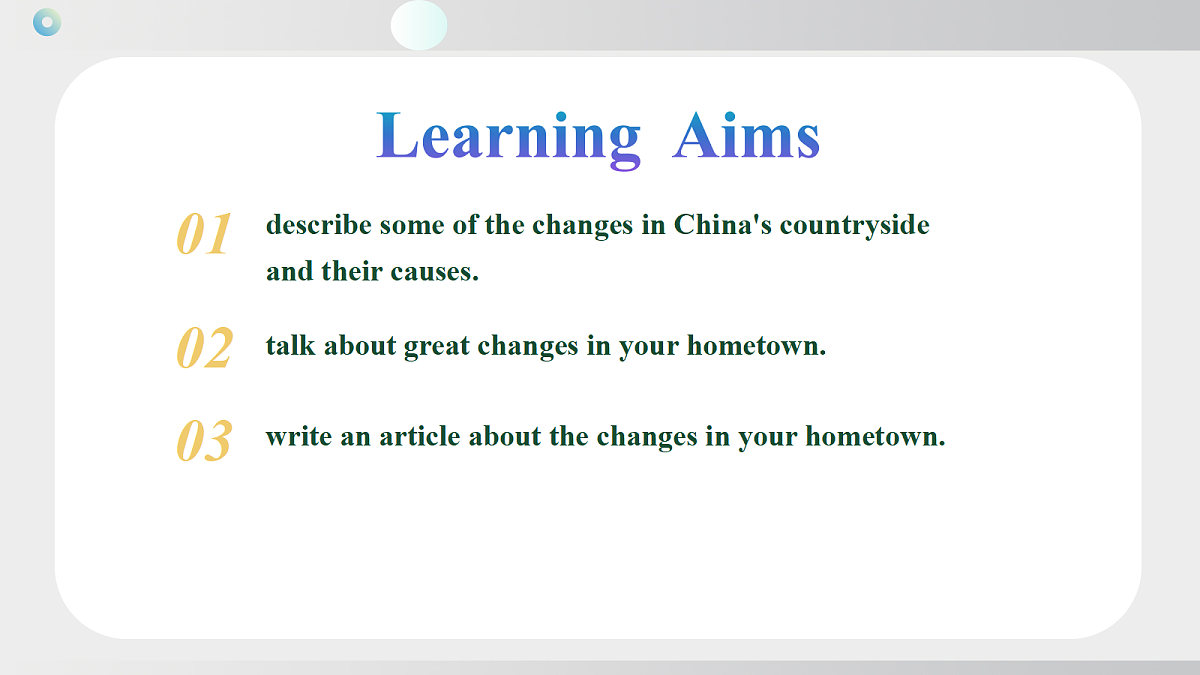 Learning Aims

01 describe some of the changes in China's countryside and their causes.

02 talk about great changes in your hometown.

03 write an article about the changes in your hometown.